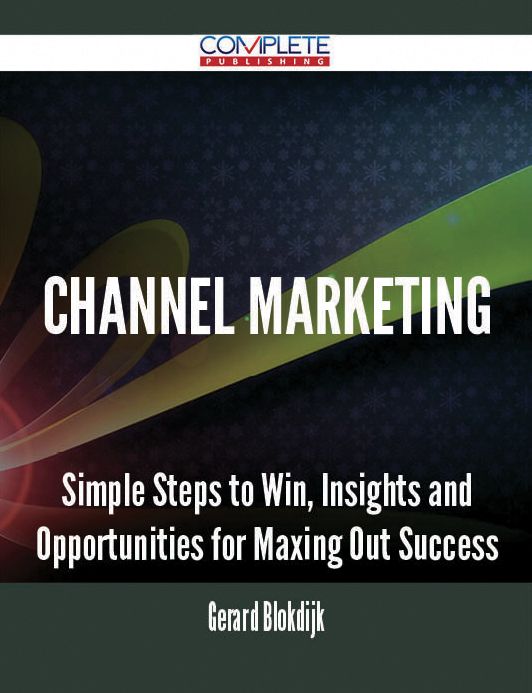 COMPLETE
PUBLISHING

CHANNEL MARKETING

Simple Steps to Win, Insights and Opportunities for Maxing Out Success

Gerard Blokdijk